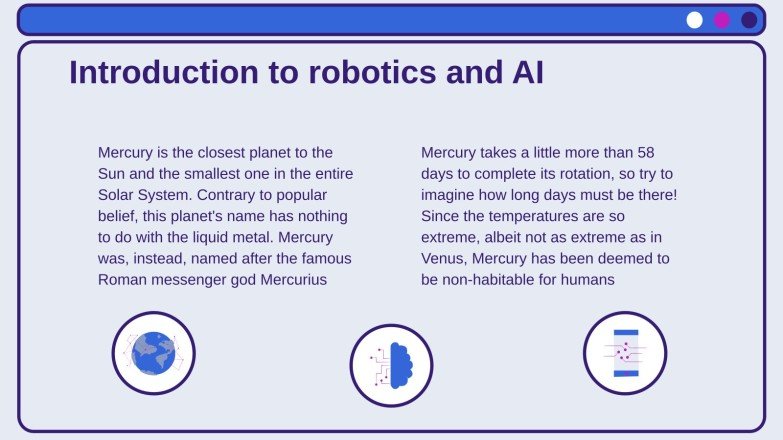 Introduction to robotics and AI

Mercury is the closest planet to the Sun and the smallest one in the entire Solar System. Contrary to popular belief, this planet's name has nothing to do with the liquid metal. Mercury was, instead, named after the famous Roman messenger god Mercurius

Mercury takes a little more than 58 days to complete its rotation, so try to imagine how long days must be there! Since the temperatures are so extreme, albeit not as extreme as in Venus, Mercury has been deemed to be non-habitable for humans